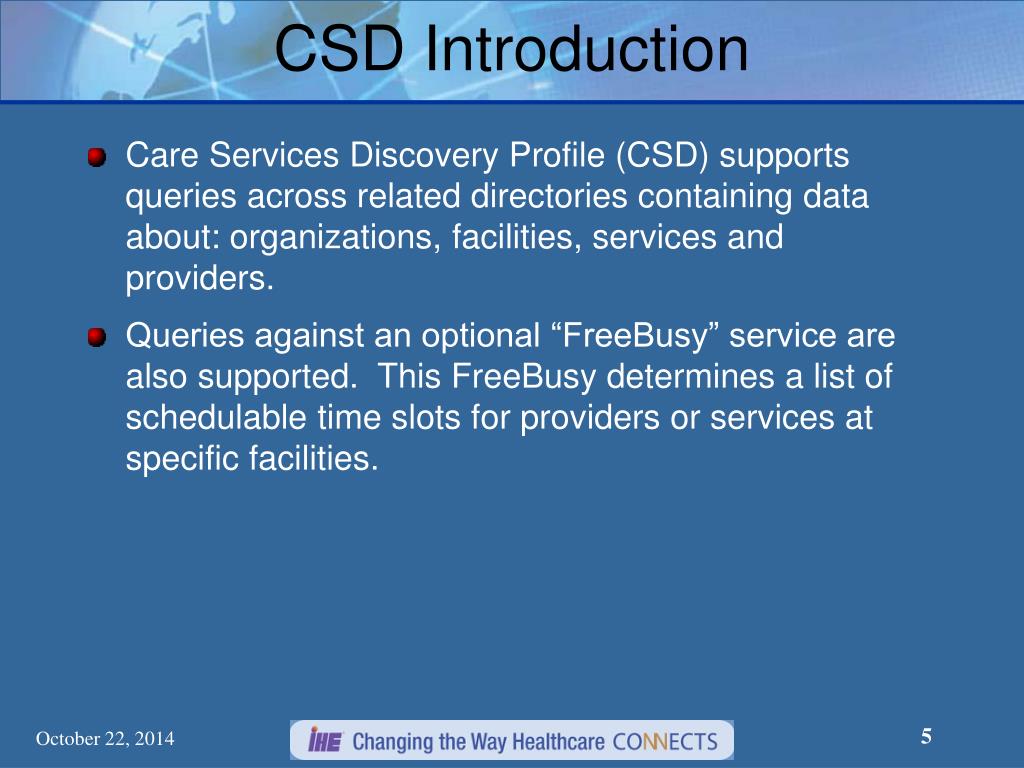 CSD Introduction

Care Services Discovery Profile (CSD) supports queries across related directories containing data about: organizations, facilities, services and providers.

Queries against an optional “FreeBusy” service are also supported.  This FreeBusy determines a list of schedulable time slots for providers or services at specific facilities.

October 22, 2014

IHE Changing the Way Healthcare CONNECTS

5